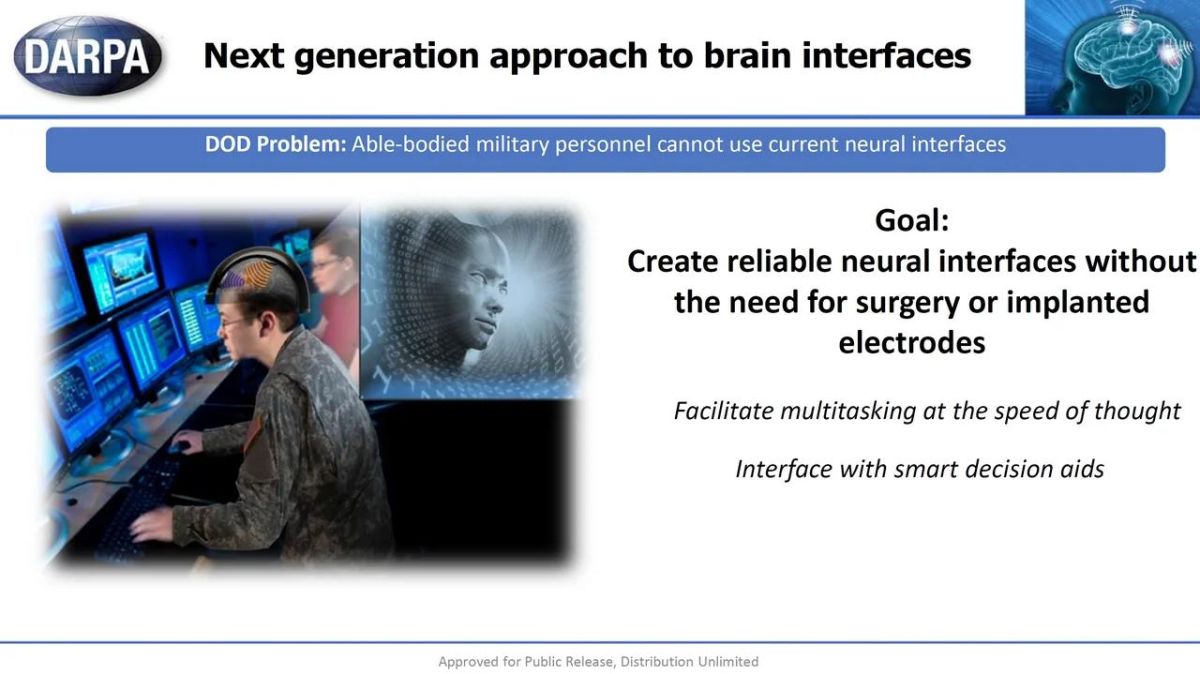 DARPA

Next generation approach to brain interfaces

DOD Problem: Able-bodied military personnel cannot use current neural interfaces

Goal:
Create reliable neural interfaces without the need for surgery or implanted electrodes

Facilitate multitasking at the speed of thought

Interface with smart decision aids

Approved for Public Release, Distribution Unlimited